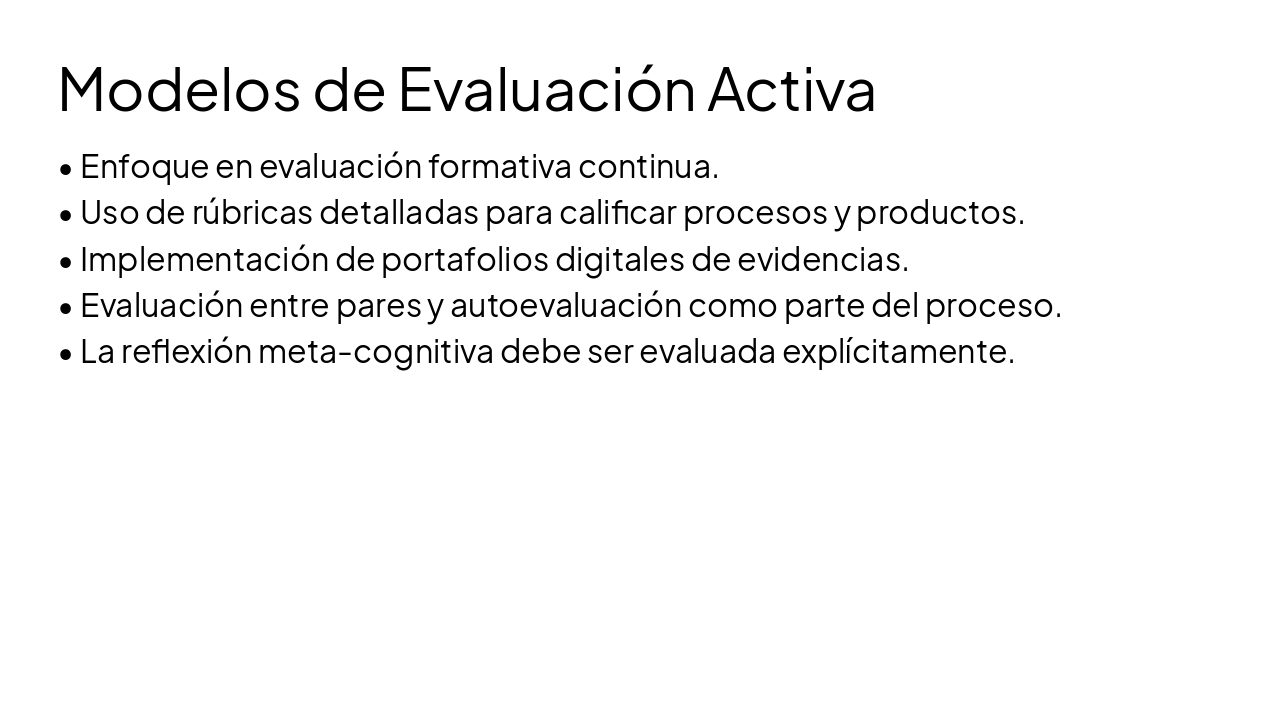 Modelos de Evaluación Activa

• Enfoque en evaluación formativa continua.
• Uso de rúbricas detalladas para calificar procesos y productos.
• Implementación de portafolios digitales de evidencias.
• Evaluación entre pares y autoevaluación como parte del proceso.
• La reflexión meta-cognitiva debe ser evaluada explícitamente.